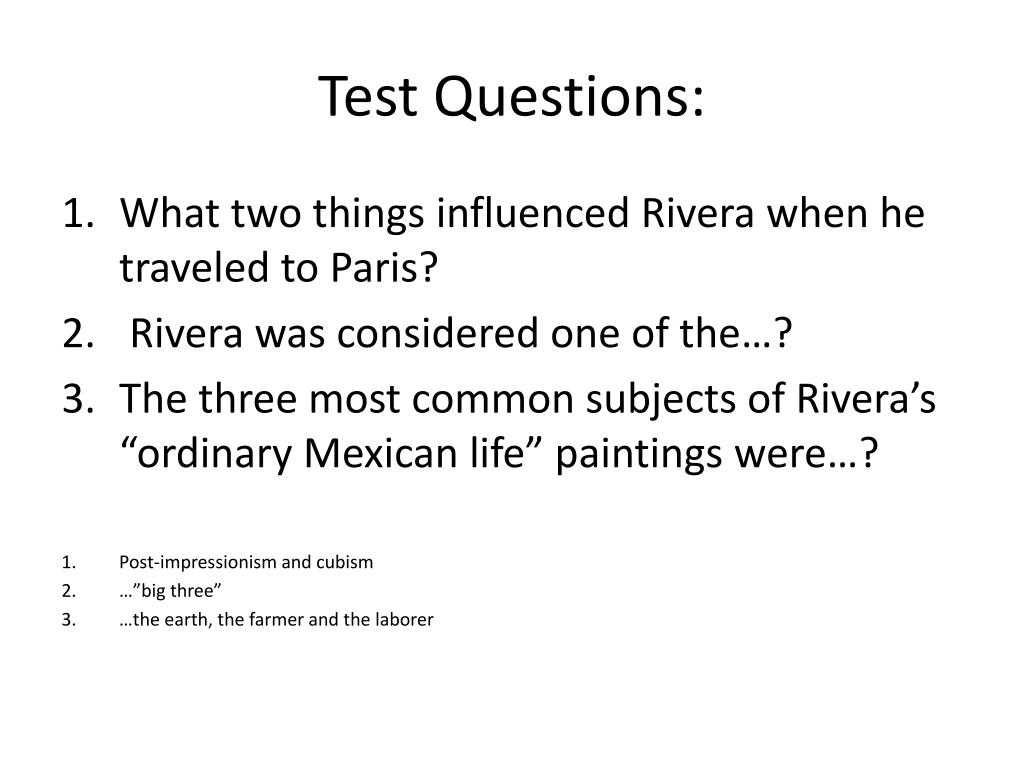 Test Questions:

1. What two things influenced Rivera when he traveled to Paris?
2. Rivera was considered one of the…?
3. The three most common subjects of Rivera’s “ordinary Mexican life” paintings were…?

1. Post-impressionism and cubism
2. …”big three”
3. …the earth, the farmer and the laborer